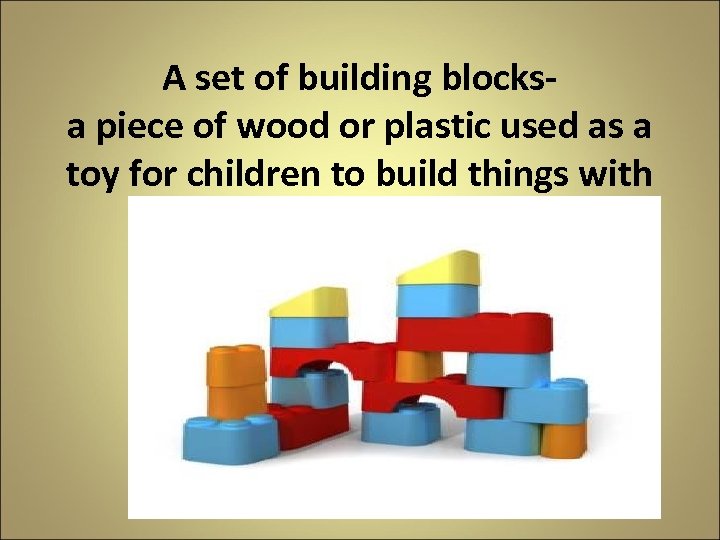 A set of building blocks-
a piece of wood or plastic used as a toy for children to build things with